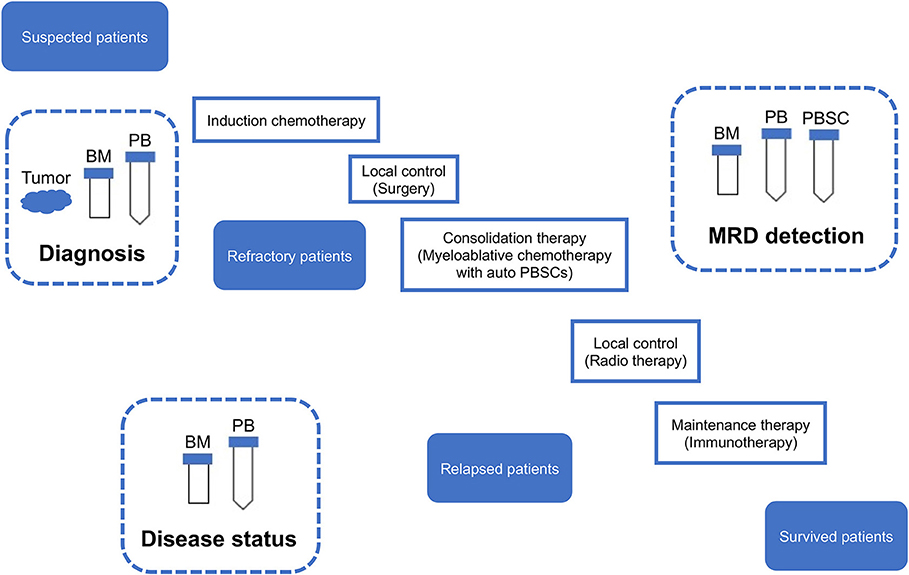 Suspected patients

Tumor
BM
PB
Diagnosis

Induction chemotherapy

Local control
(Surgery)

Refractory patients

Consolidation therapy
(Myeloablative chemotherapy
with auto PBSCs)

BM
PB
PBSC
MRD detection

Local control
(Radio therapy)

Maintenance therapy
(Immunotherapy)

BM
PB
Disease status

Relapsed patients

Survived patients